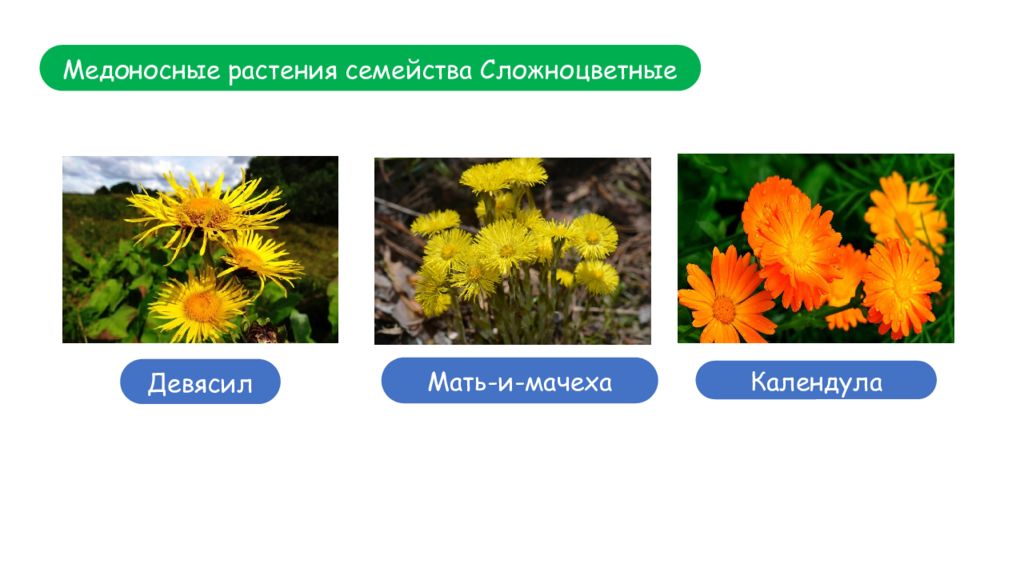 Медоносные растения семейства Сложноцветные

Девясил

Мать-и-мачеха

Календула